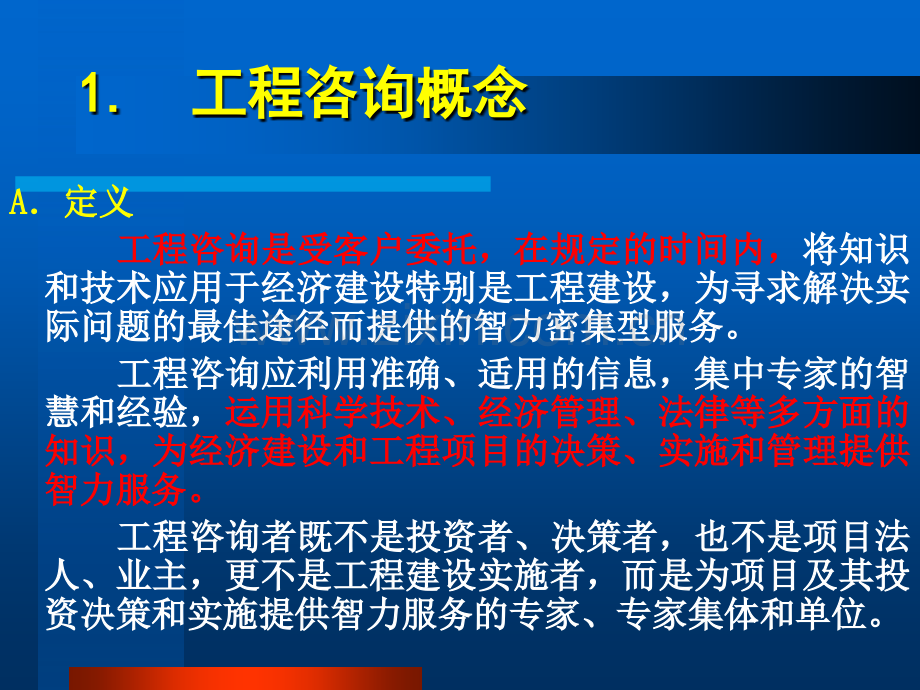 1.　工程咨询概念

A. 定义

工程咨询是受客户委托，在规定的时间内，将知识和技术应用于经济建设特别是工程建设，为寻求解决实际问题的最佳途径而提供的智力密集型服务。

工程咨询应利用准确、适用的信息，集中专家的智慧和经验，运用科学技术、经济管理、法律等多方面的知识，为经济建设和工程项目的决策、实施和管理提供智力服务。

工程咨询者既不是投资者、决策者，也不是项目法人、业主，更不是工程建设实施者，而是为项目及其投资决策和实施提供智力服务的专家、专家集体和单位。